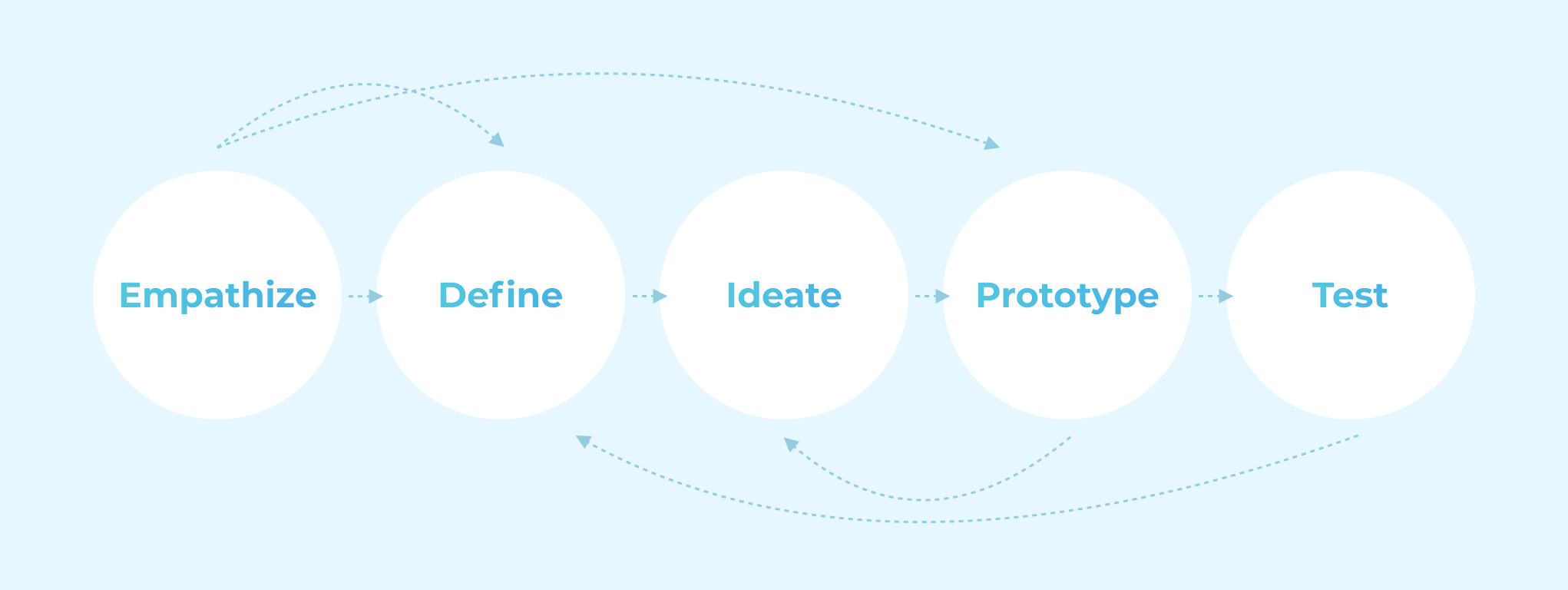 Empathize

Define

Ideate

Prototype

Test